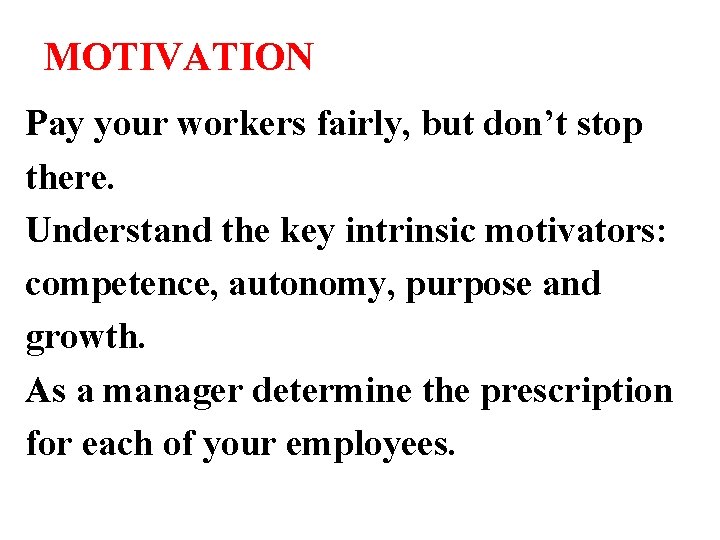 MOTIVATION

Pay your workers fairly, but don’t stop there.

Understand the key intrinsic motivators: competence, autonomy, purpose and growth.

As a manager determine the prescription for each of your employees.